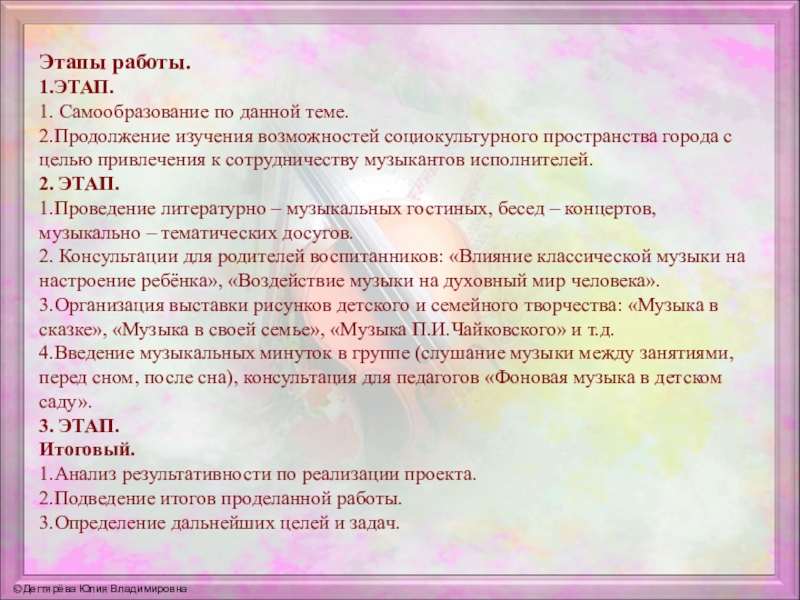 Этапы работы.
1.ЭТАП.
1. Самообразование по данной теме.
2.Продолжение изучения возможностей социокультурного пространства города с целью привлечения к сотрудничеству музыкантов исполнителей.
2. ЭТАП.
1.Проведение литературно – музыкальных гостиных, бесед – концертов, музыкально – тематических досугов.
2. Консультации для родителей воспитанников: «Влияние классической музыки на настроение ребёнка», «Воздействие музыки на духовный мир человека».
3.Организация выставки рисунков детского и семейного творчества: «Музыка в сказке», «Музыка в своей семье», «Музыка П.И.Чайковского» и т.д.
4.Введение музыкальных минуток в группе (слушание музыки между занятиями, перед сном, после сна), консультация для педагогов «Фоновая музыка в детском саду».
3. ЭТАП.
Итоговый.
1.Анализ результативности по реализации проекта.
2.Подведение итогов проделанной работы.
3.Определение дальнейших целей и задач.

©Дегтярёва Юлия Владимировна